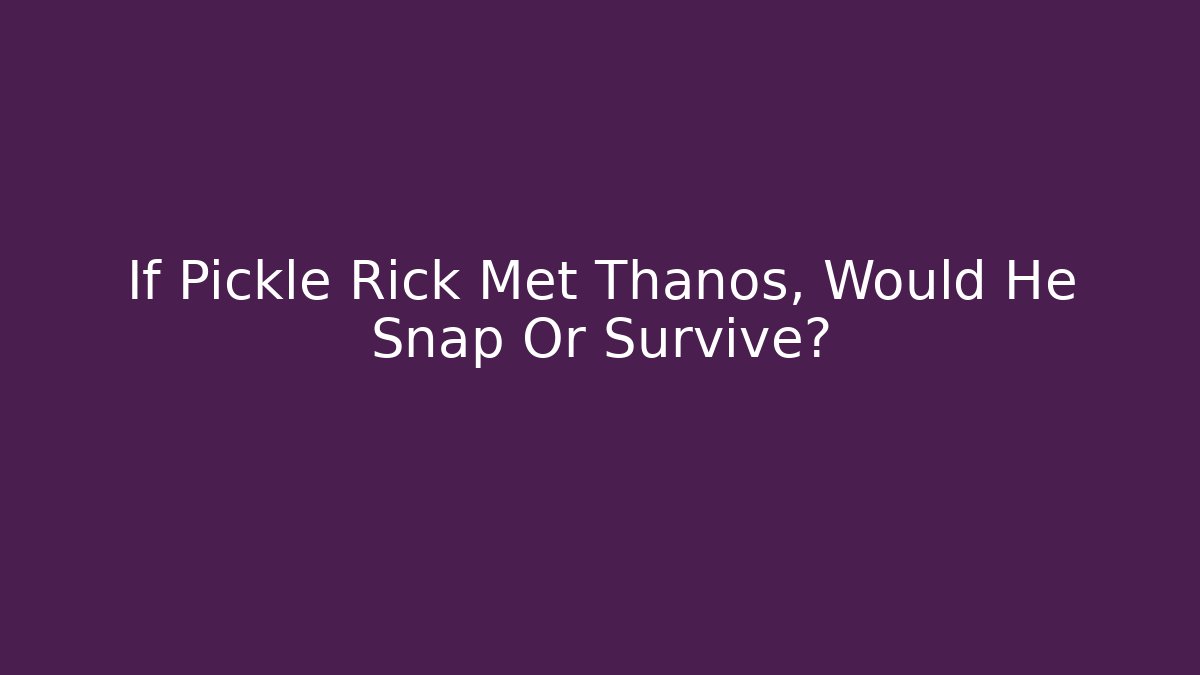 If Pickle Rick Met Thanos, Would He Snap Or Survive?